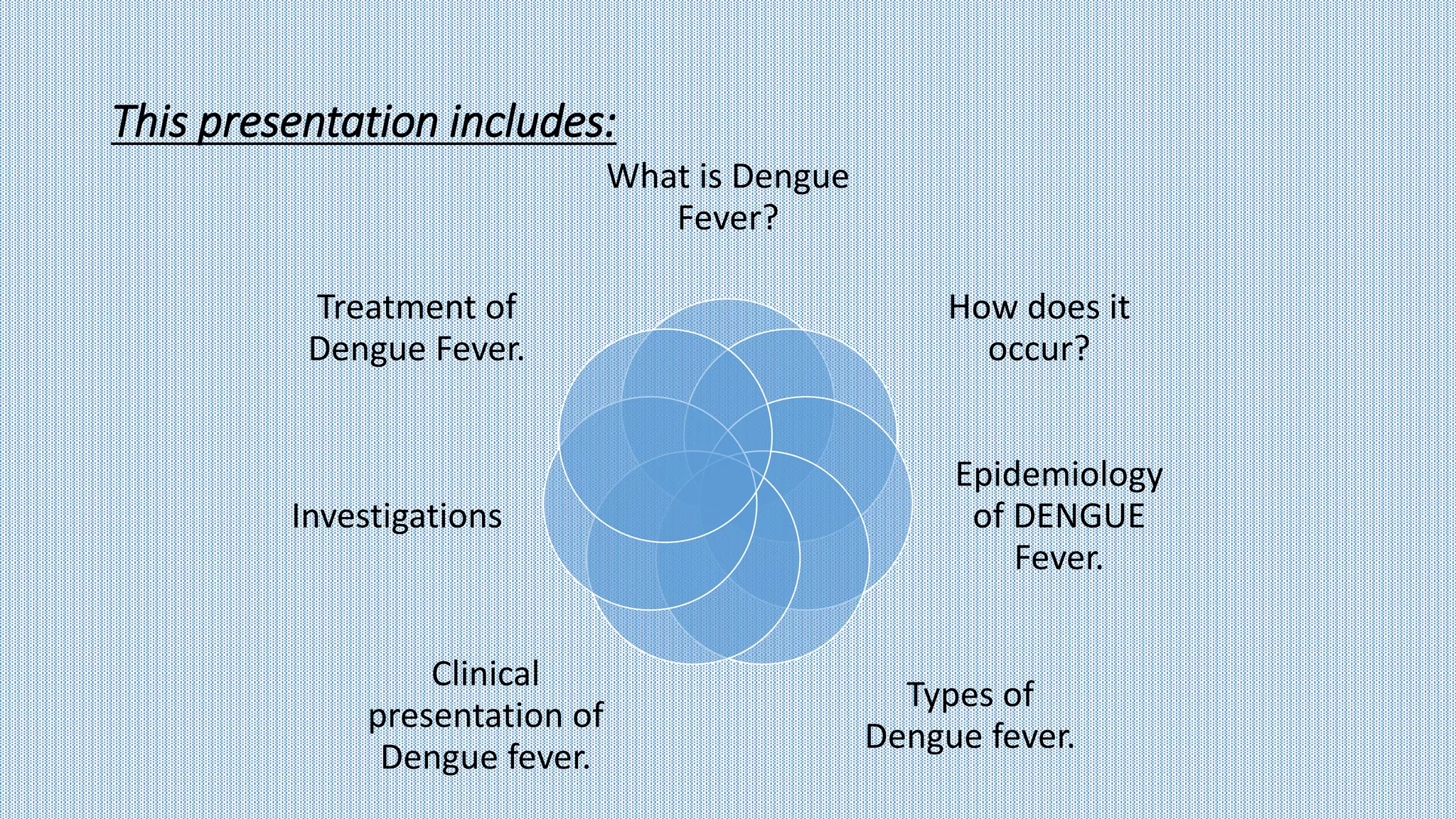 This presentation includes:

What is Dengue Fever?

How does it occur?

Epidemiology of DENGUE Fever.

Types of Dengue fever.

Clinical presentation of Dengue fever.

Investigations

Treatment of Dengue Fever.